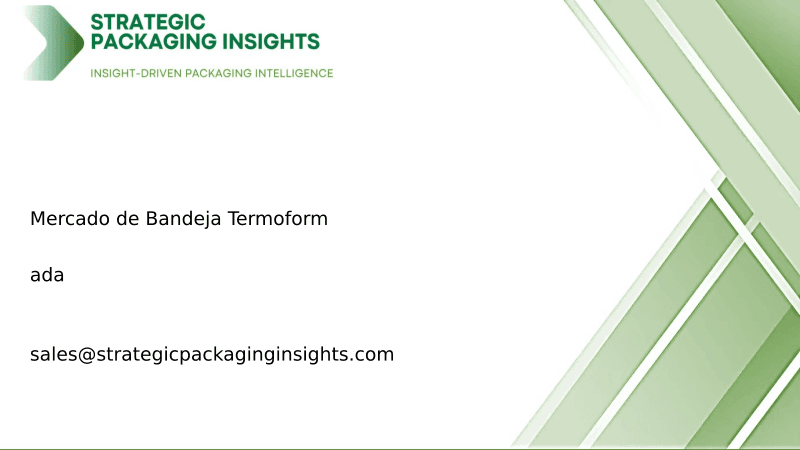 STRATEGIC PACKAGING INSIGHTS
INSIGHT-DRIVEN PACKAGING INTELLIGENCE

Mercado de Bandeja Termoform

ada

sales@strategicpackaginginsights.com